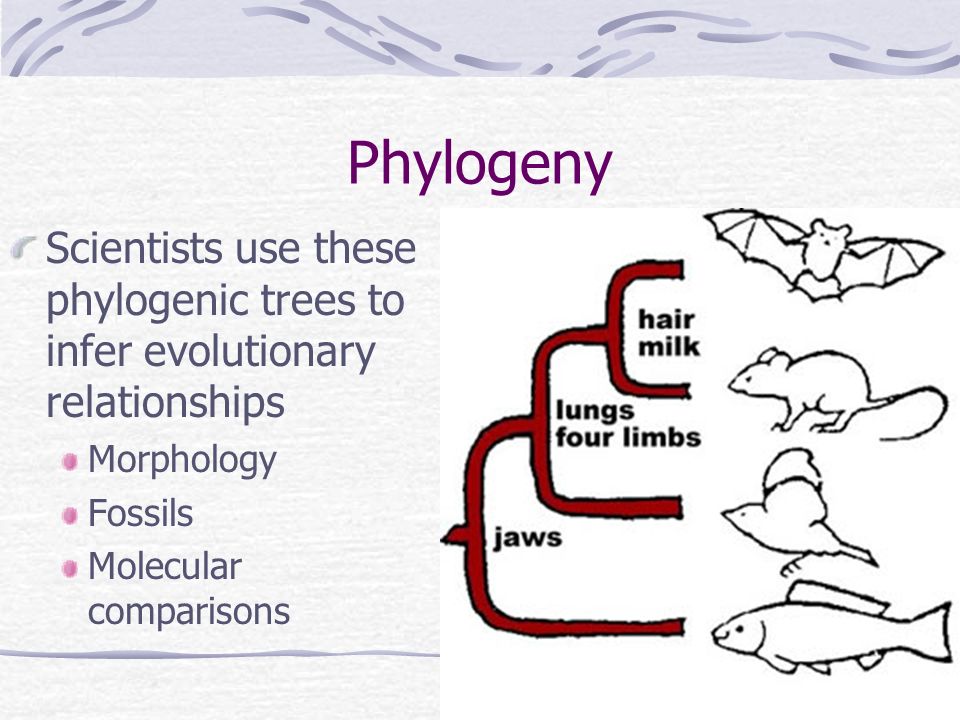 Phylogeny

Scientists use these phylogenic trees to infer evolutionary relationships

Morphology
Fossils
Molecular comparisons

hair
milk
lungs
four limbs
jaws